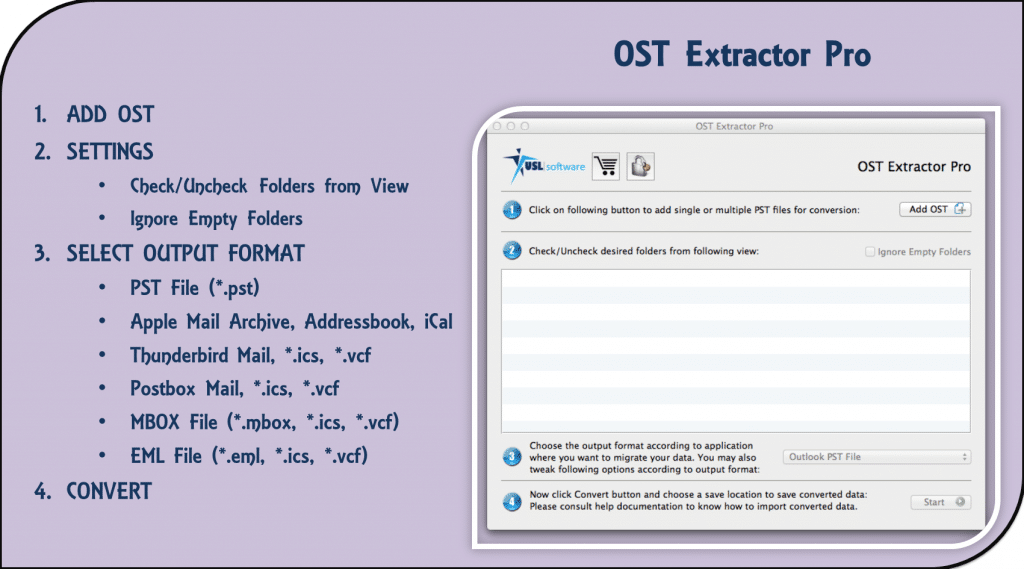 OST Extractor Pro

1. ADD OST
2. SETTINGS
• Check/Uncheck Folders from View
• Ignore Empty Folders
3. SELECT OUTPUT FORMAT
• PST File (*.pst)
• Apple Mail Archive, Addressbook, iCal
• Thunderbird Mail, *.ics, *.vcf
• Postbox Mail, *.ics, *.vcf
• MBOX File (*.mbox, *.ics, *.vcf)
• EML File (*.eml, *.ics, *.vcf)
4. CONVERT

OST Extractor Pro

USL software

OST Extractor Pro

1 Click on following button to add single or multiple PST files for conversion: Add OST

2 Check/Uncheck desired folders from following view: Ignore Empty Folders

3 Choose the output format according to application where you want to migrate your data. You may also tweak following options according to output format: Outlook PST File

4 Now click Convert button and choose a save location to save converted data: Please consult help documentation to know how to import converted data. Start